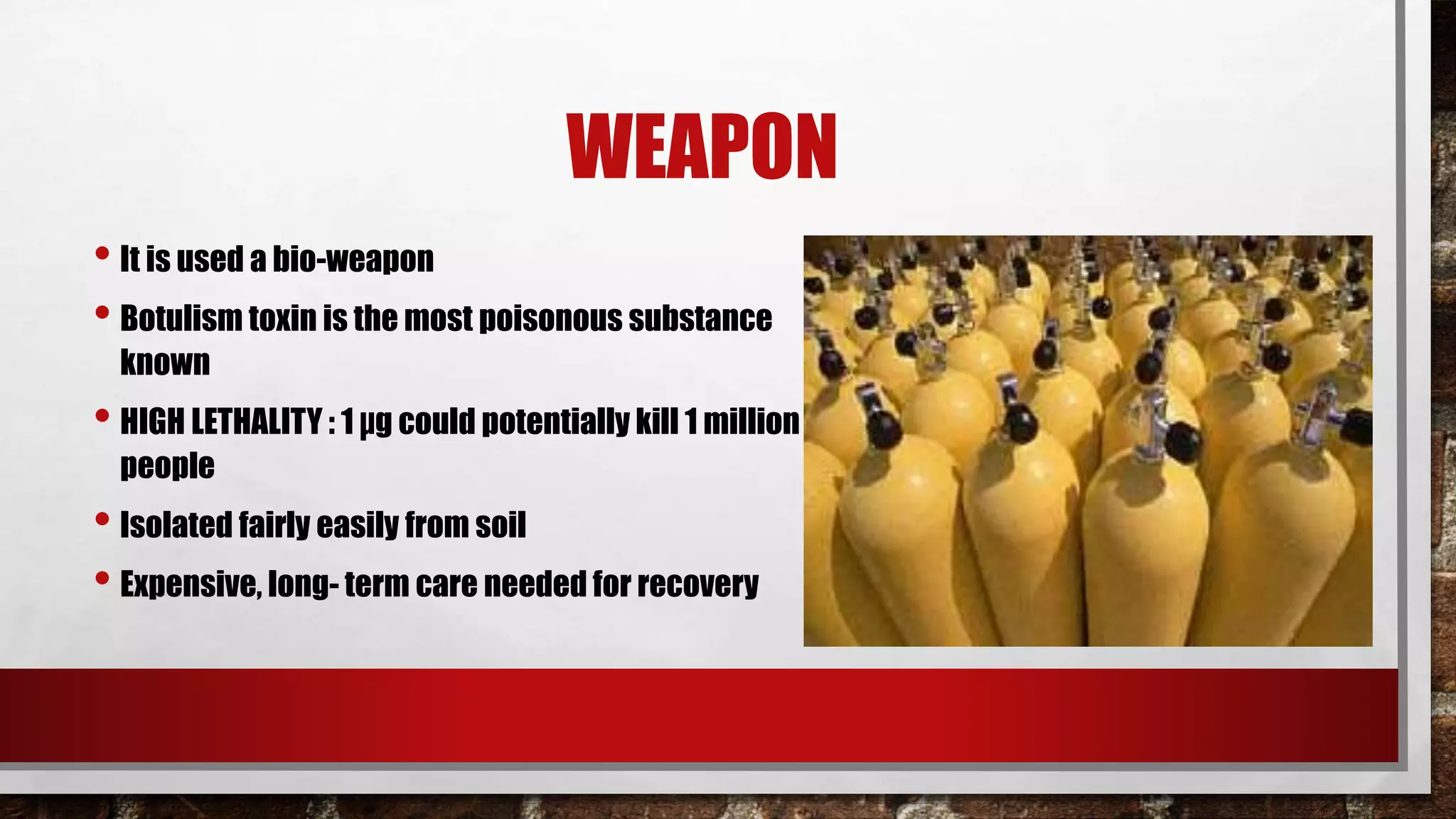 WEAPON

• It is used a bio-weapon
• Botulism toxin is the most poisonous substance known
• HIGH LETHALITY : 1 μg could potentially kill 1 million people
• Isolated fairly easily from soil
• Expensive, long- term care needed for recovery